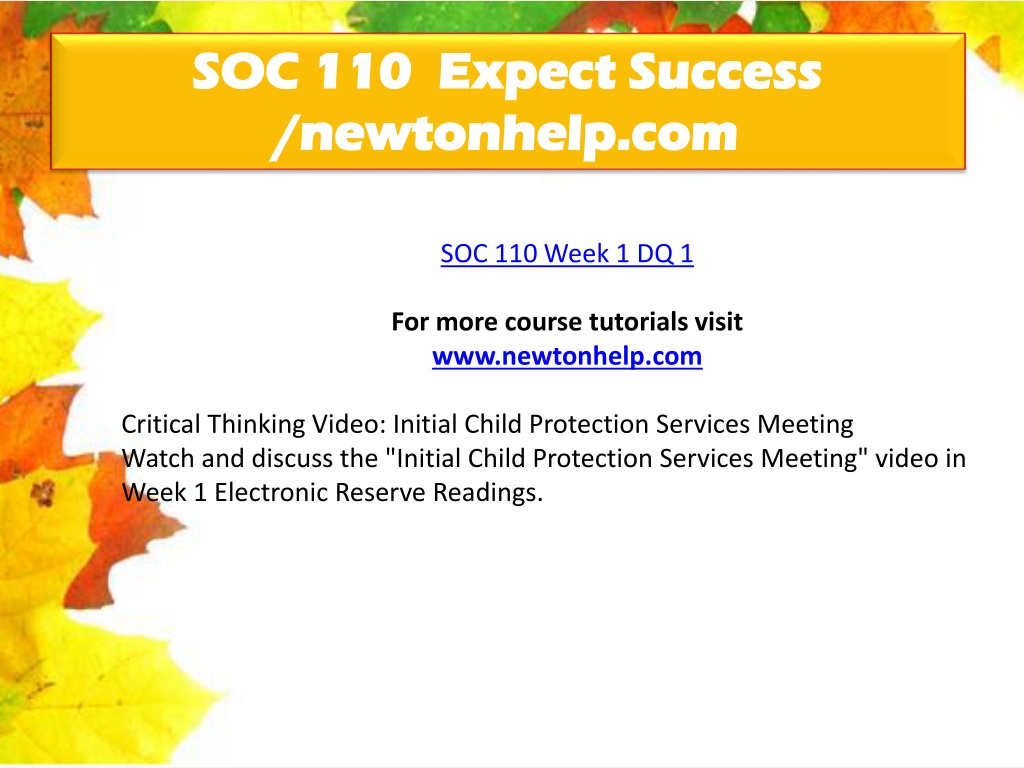 SOC 110 Expect Success /newtonhelp.com

SOC 110 Week 1 DQ 1

For more course tutorials visit
www.newtonhelp.com

Critical Thinking Video: Initial Child Protection Services Meeting
Watch and discuss the "Initial Child Protection Services Meeting" video in Week 1 Electronic Reserve Readings.